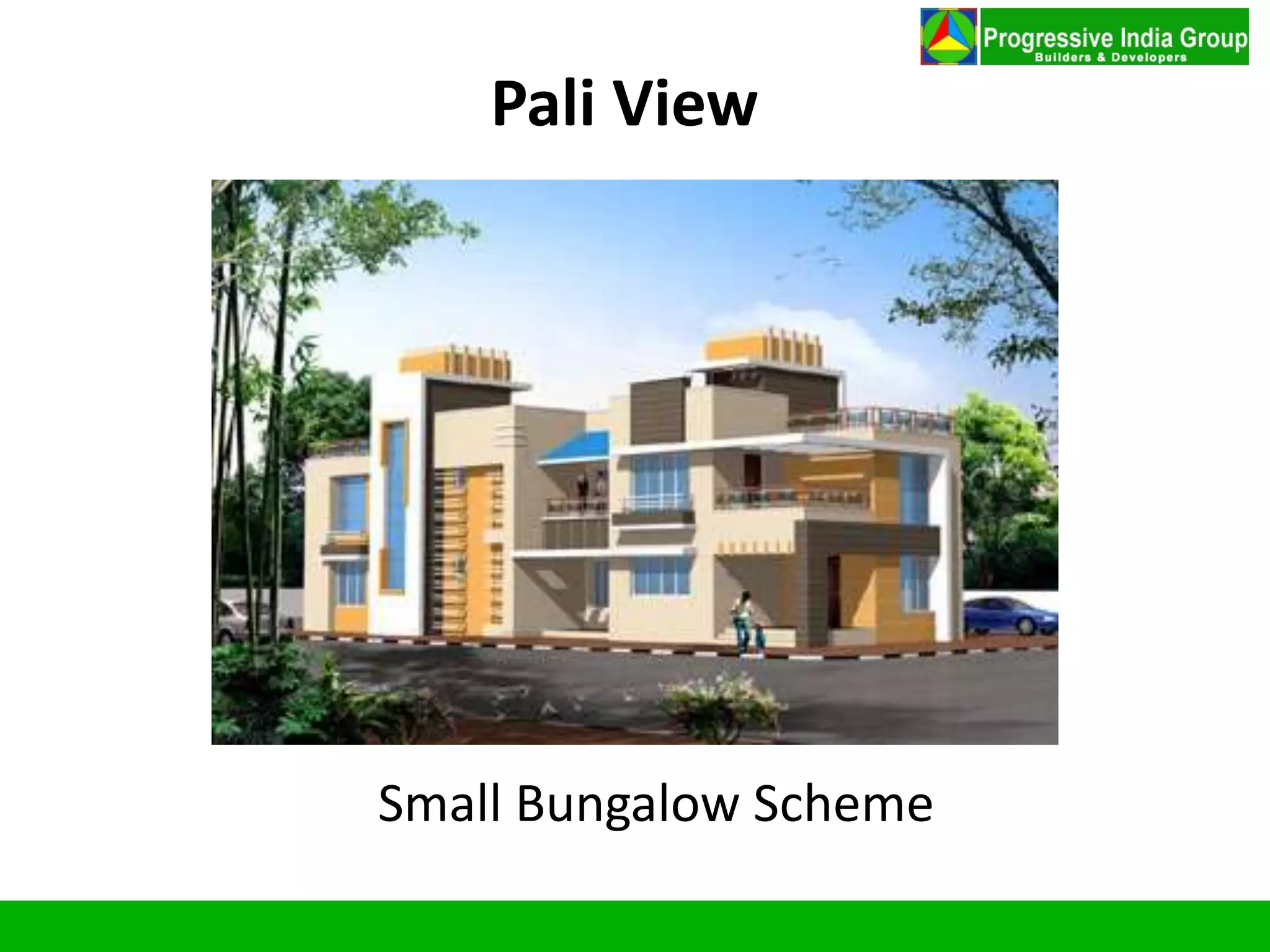 Progressive India Group
Builders & Developers

Pali View

Small Bungalow Scheme